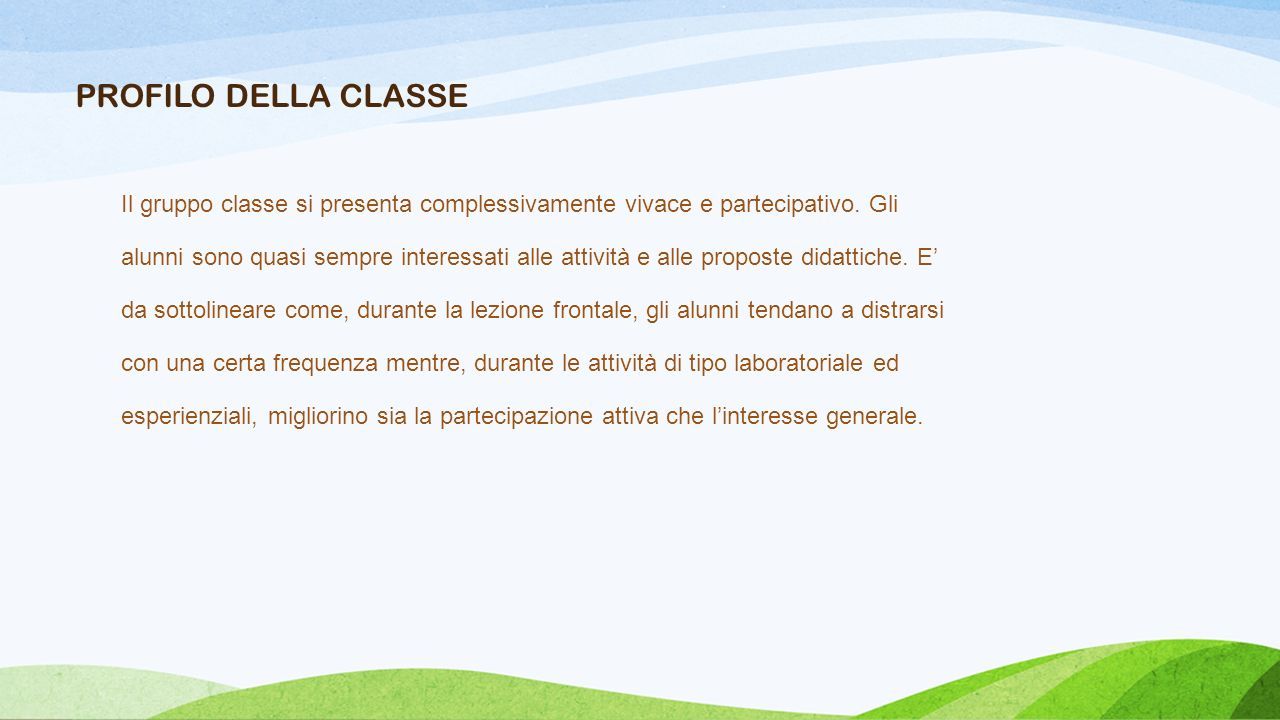 PROFILO DELLA CLASSE

Il gruppo classe si presenta complessivamente vivace e partecipativo. Gli alunni sono quasi sempre interessati alle attività e alle proposte didattiche. E’ da sottolineare come, durante la lezione frontale, gli alunni tendano a distrarsi con una certa frequenza mentre, durante le attività di tipo laboratoriale ed esperienziali, migliorino sia la partecipazione attiva che l’interesse generale.